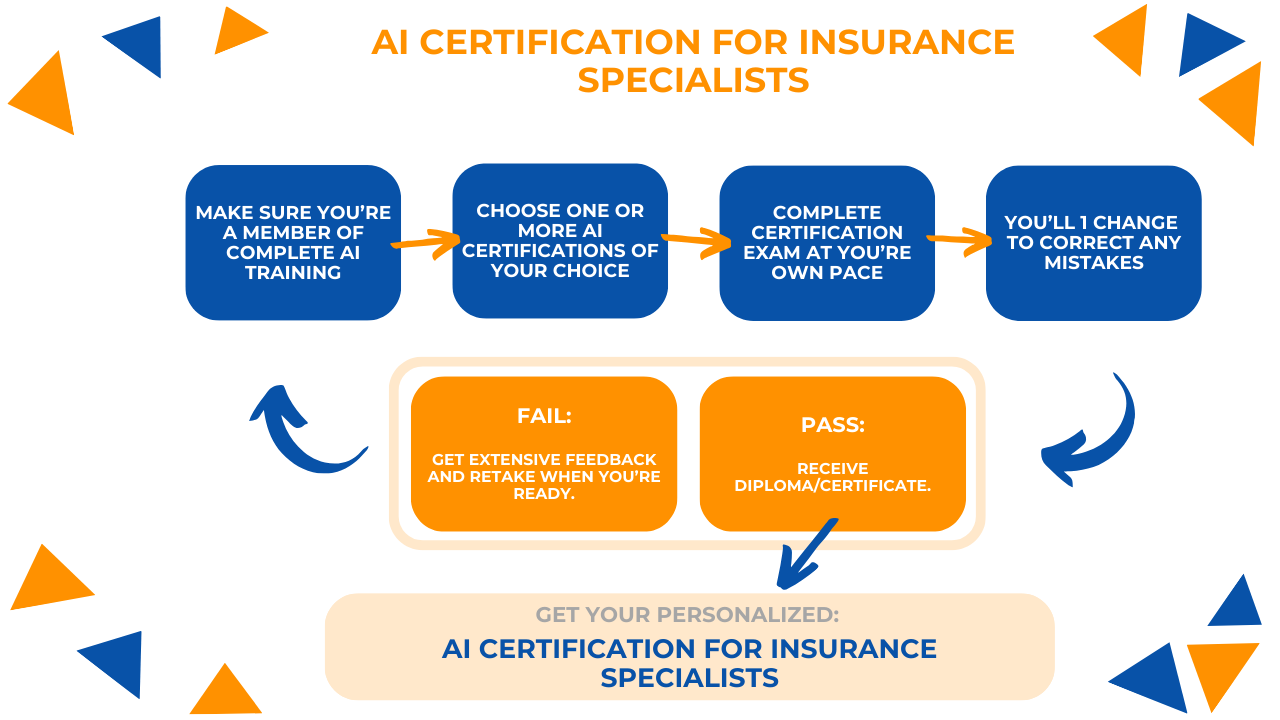 AI CERTIFICATION FOR INSURANCE SPECIALISTS

MAKE SURE YOU'RE A MEMBER OF COMPLETE AI TRAINING

CHOOSE ONE OR MORE AI CERTIFICATIONS OF YOUR CHOICE

COMPLETE CERTIFICATION EXAM AT YOU'RE OWN PACE

YOU'LL 1 CHANGE TO CORRECT ANY MISTAKES

FAIL:

GET EXTENSIVE FEEDBACK AND RETAKE WHEN YOU'RE READY.

PASS:

RECEIVE DIPLOMA/CERTIFICATE.

GET YOUR PERSONALIZED:

AI CERTIFICATION FOR INSURANCE SPECIALISTS